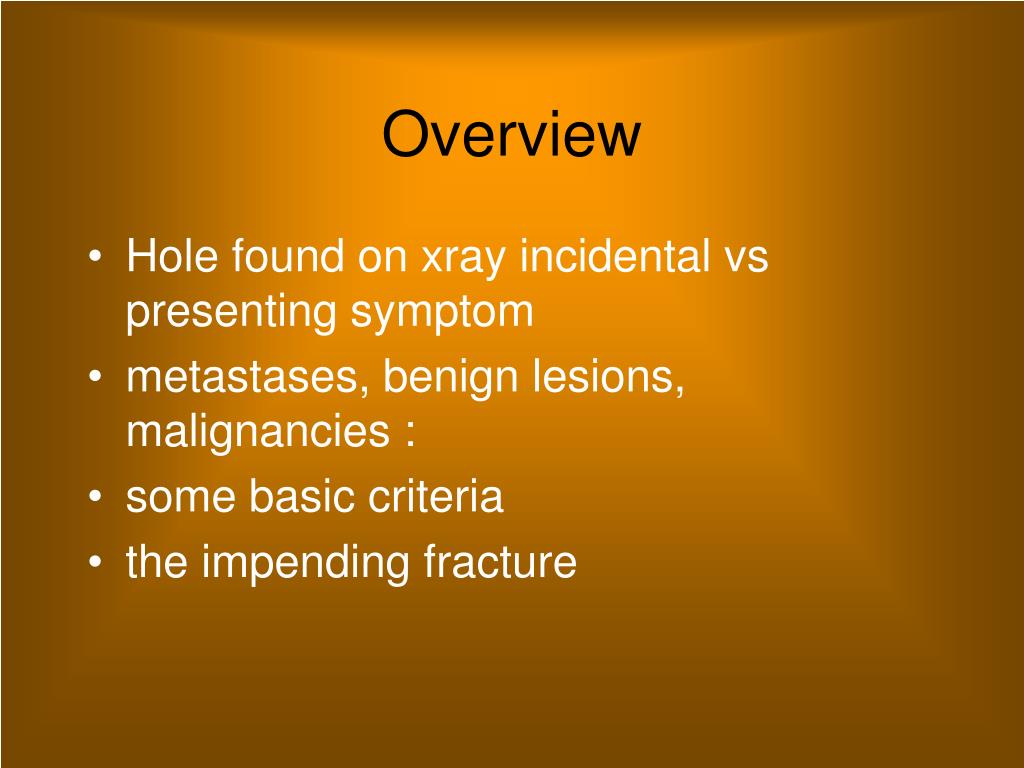 Overview

• Hole found on xray incidental vs presenting symptom
• metastases, benign lesions, malignancies :
• some basic criteria
• the impending fracture